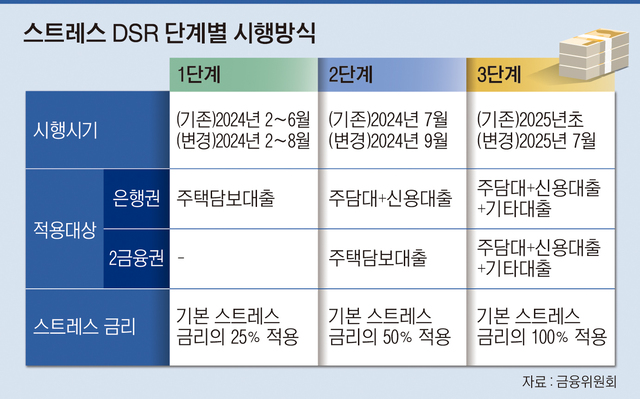 스트레스 DSR 단계별 시행방식

| | | 1단계 | 2단계 | 3단계 |
|---|---|---|---|---|
| 시행시기 | | (기존)2024년 2~6월 (변경)2024년 2~8월 | (기존)2024년 7월 (변경)2024년 9월 | (기존)2025년초 (변경)2025년 7월 |
| 적용대상 | 은행권 | 주택담보대출 | 주담대+신용대출 | 주담대+신용대출 +기타대출 |
| 적용대상 | 2금융권 | - | 주택담보대출 | 주담대+신용대출 +기타대출 |
| 스트레스 금리 | | 기본 스트레스 금리의 25% 적용 | 기본 스트레스 금리의 50% 적용 | 기본 스트레스 금리의 100% 적용 |

자료 : 금융위원회